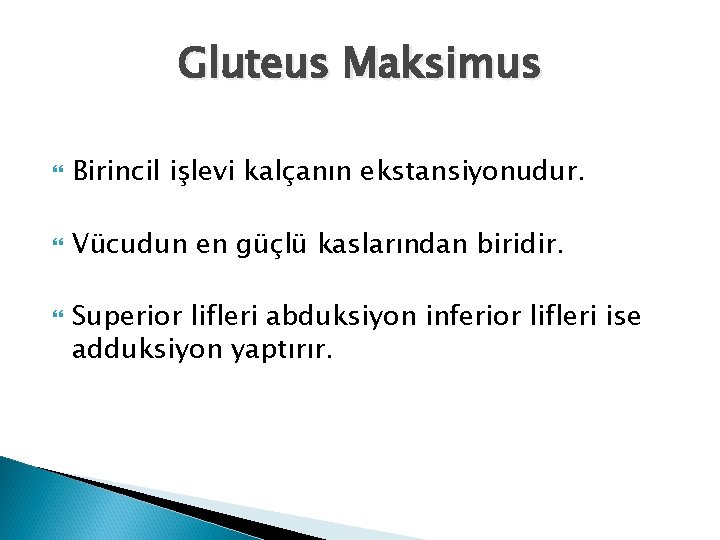 Gluteus Maksimus

Birincil işlevi kalçanın ekstansiyonudur.

Vücudun en güçlü kaslarından biridir.

Superior lifleri abduksiyon inferior lifleri ise adduksiyon yaptırır.